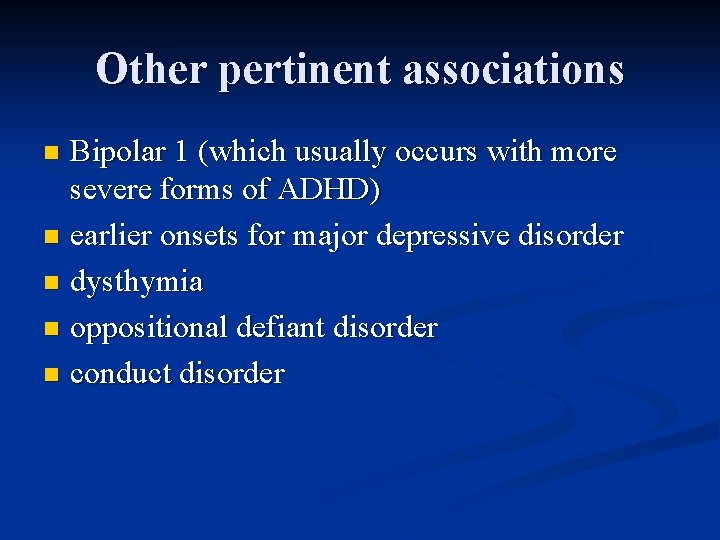 Other pertinent associations

- Bipolar 1 (which usually occurs with more severe forms of ADHD)
- earlier onsets for major depressive disorder
- dysthymia
- oppositional defiant disorder
- conduct disorder